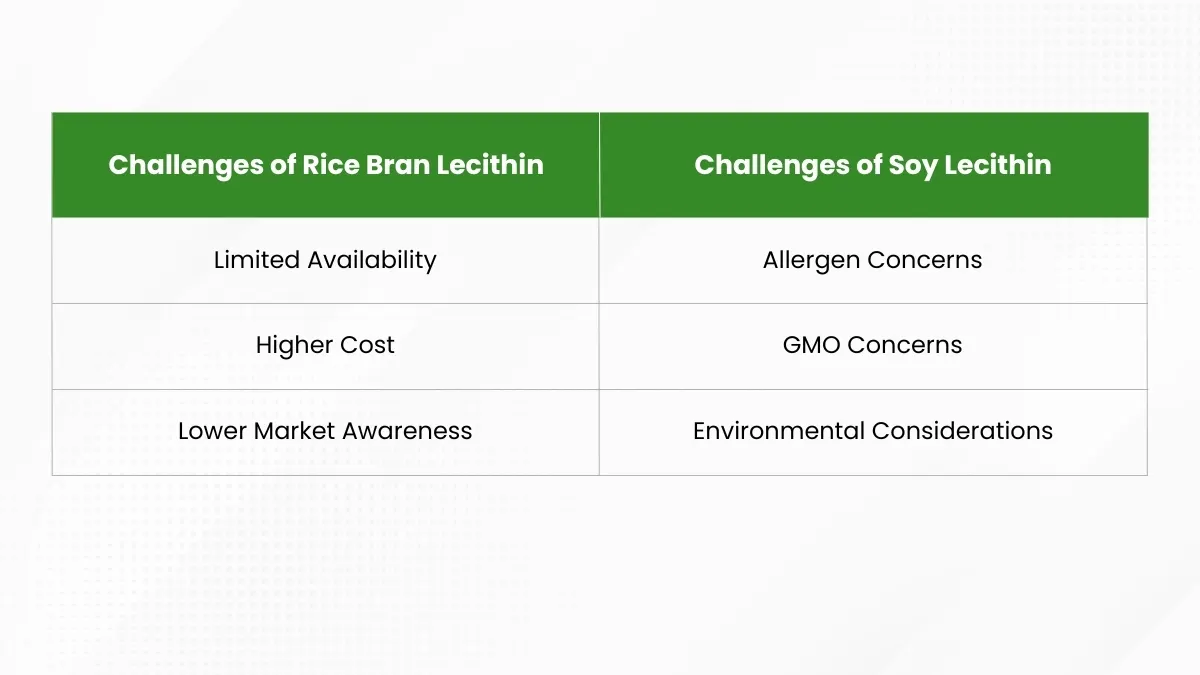 | Challenges of Rice Bran Lecithin | Challenges of Soy Lecithin |
|---|---|
| Limited Availability | Allergen Concerns |
| Higher Cost | GMO Concerns |
| Lower Market Awareness | Environmental Considerations |